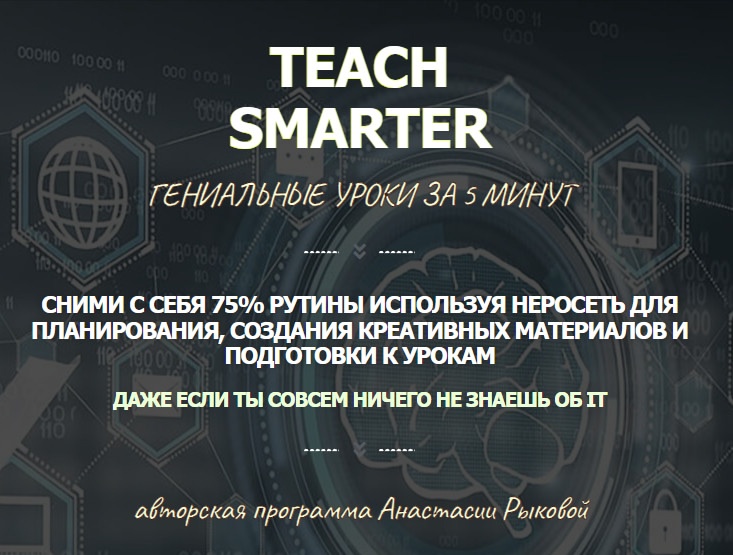 TEACH SMARTER

ГЕНИАЛЬНЫЕ УРОКИ ЗА 5 МИНУТ

СНИМИ С СЕБЯ 75% РУТИНЫ ИСПОЛЬЗУЯ НЕРОСЕТЬ ДЛЯ ПЛАНИРОВАНИЯ, СОЗДАНИЯ КРЕАТИВНЫХ МАТЕРИАЛОВ И ПОДГОТОВКИ К УРОКАМ

ДАЖЕ ЕСЛИ ТЫ СОВСЕМ НИЧЕГО НЕ ЗНАЕШЬ ОБ IT

авторская программа Анастасии Рыковой